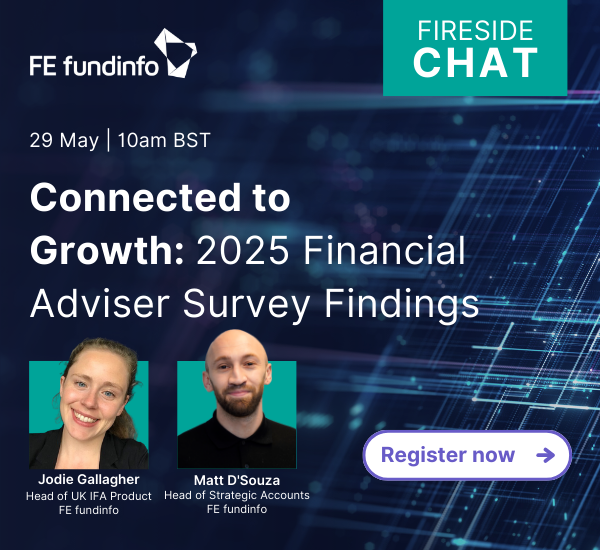 FE fundinfo

FIRESIDE CHAT

29 May | 10am BST

Connected to Growth: 2025 Financial Adviser Survey Findings

Jodie Gallagher
Head of UK IFA Product
FE fundinfo

Matt D'Souza
Head of Strategic Accounts
FE fundinfo

Register now →